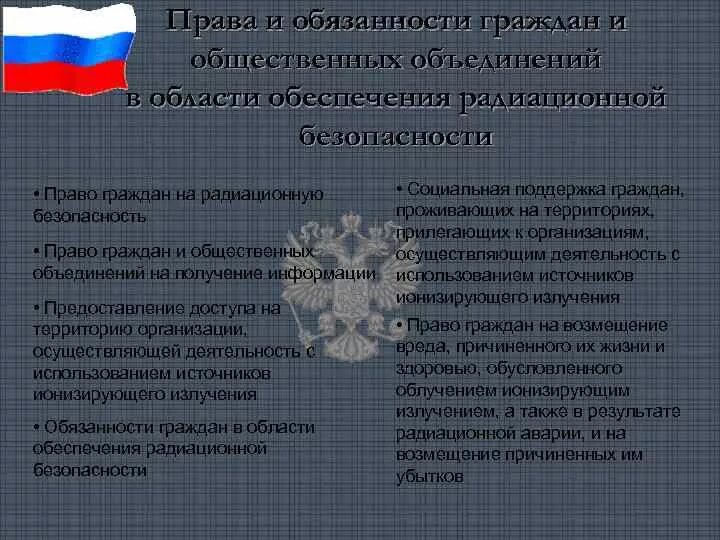 Права и обязанности граждан и общественных объединений в области обеспечения радиационной безопасности

• Право граждан на радиационную безопасность

• Право граждан и общественных объединений на получение информации

• Предоставление доступа на территорию организации, осуществляющей деятельность с использованием источников ионизирующего излучения

• Обязанности граждан в области обеспечения радиационной безопасности

• Социальная поддержка граждан, проживающих на территориях, прилегающих к организациям, осуществляющим деятельность с использованием источников ионизирующего излучения

• Право граждан на возмещение вреда, причиненного их жизни и здоровью, обусловленного облучением ионизирующим излучением, а также в результате радиационной аварии, и на возмещение причиненных им убытков